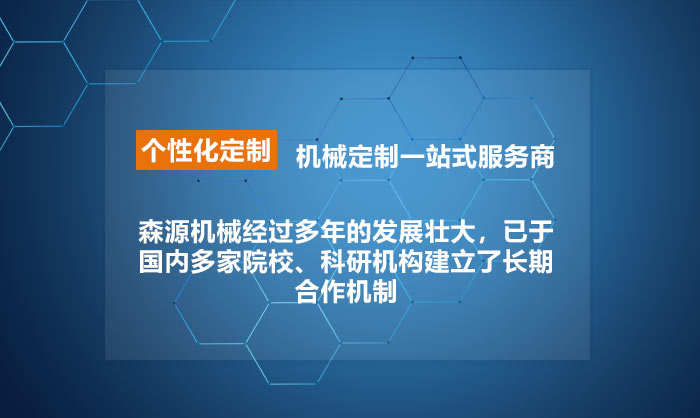 个性化定制 机械定制一站式服务商

森源机械经过多年的发展壮大，已于国内多家院校、科研机构建立了长期合作机制